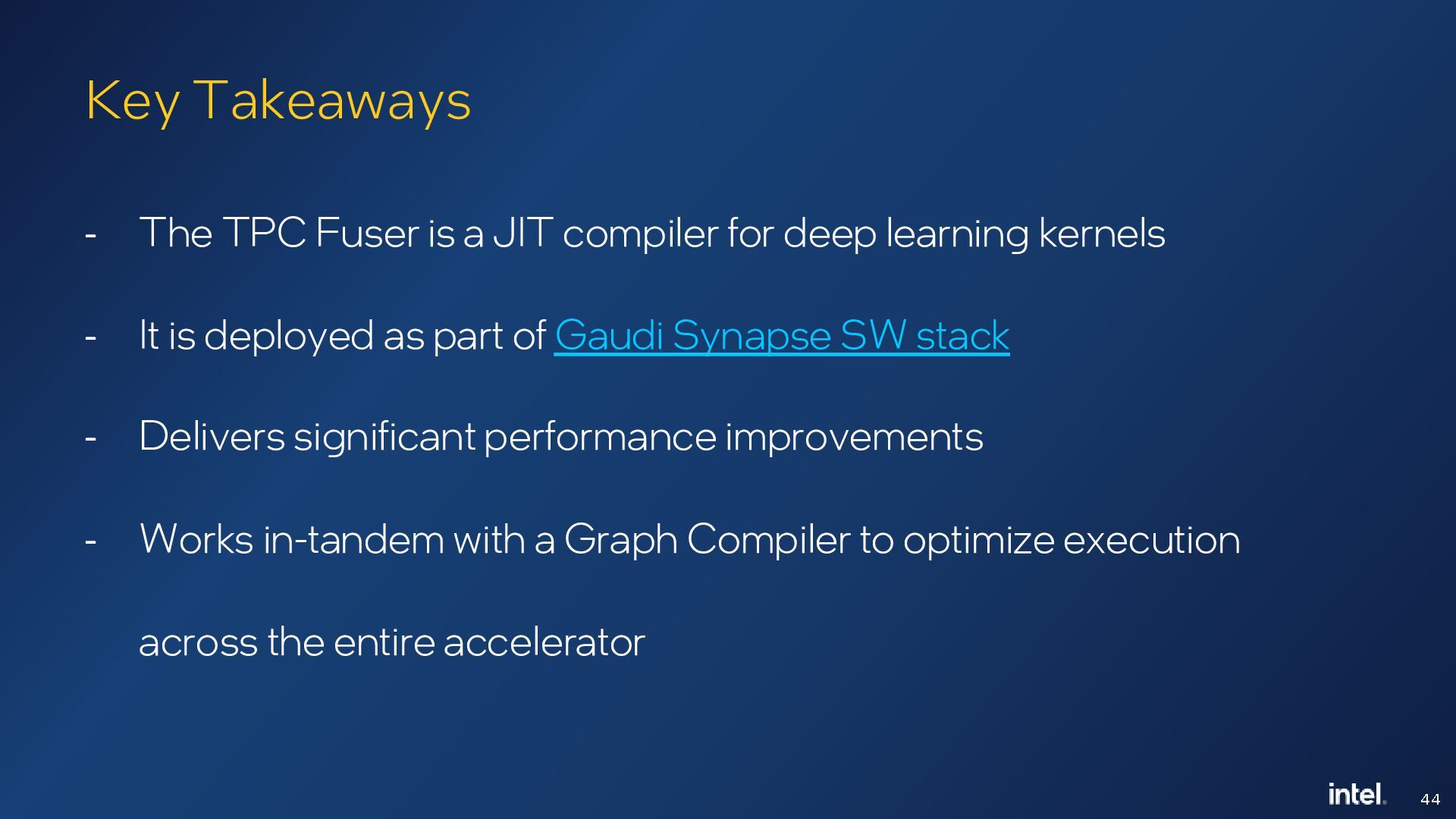 Key Takeaways

- The TPC Fuser is a JIT compiler for deep learning kernels

- It is deployed as part of Gaudi Synapse SW stack

- Delivers significant performance improvements

- Works in-tandem with a Graph Compiler to optimize execution across the entire accelerator

intel. 44